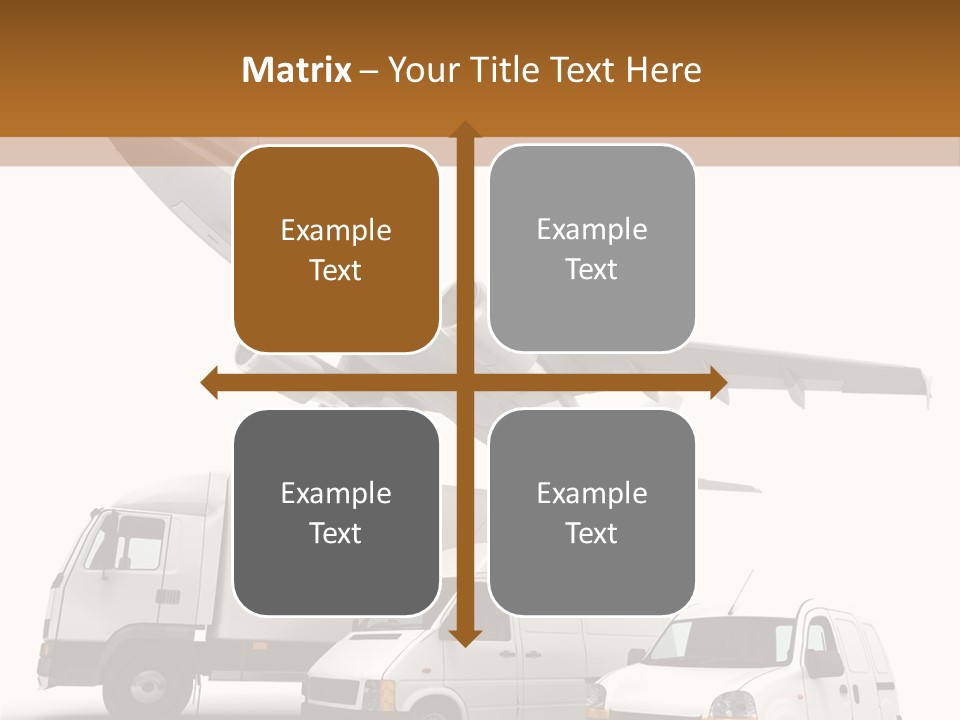 Matrix – Your Title Text Here

Example Text

Example Text

Example Text

Example Text